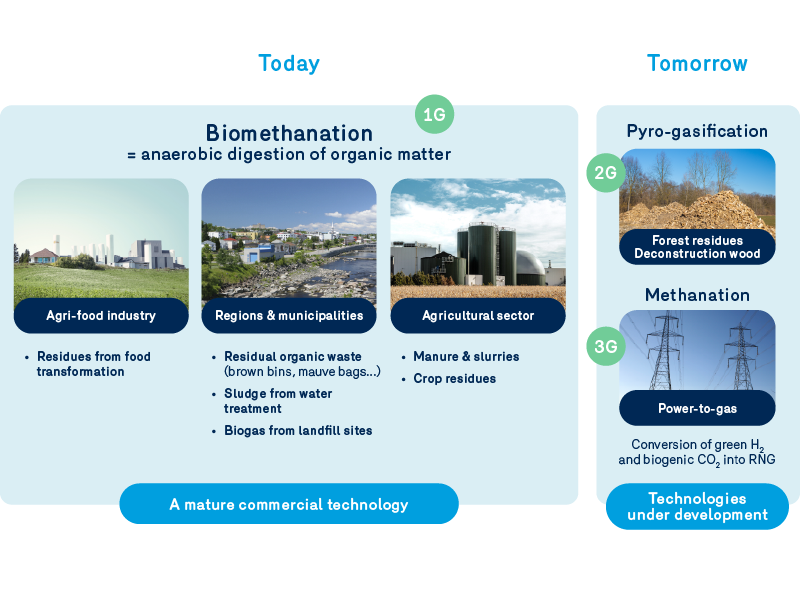 Today

1G

Biomethanation
= anaerobic digestion of organic matter

Agri-food industry

• Residues from food transformation

Regions & municipalities

• Residual organic waste (brown bins, mauve bags...)
• Sludge from water treatment
• Biogas from landfill sites

Agricultural sector

• Manure & slurries
• Crop residues

A mature commercial technology

Tomorrow

Pyro-gasification

2G

Forest residues
Deconstruction wood

Methanation

3G

Power-to-gas

Conversion of green $H_2$ and biogenic $CO_2$ into RNG

Technologies under development